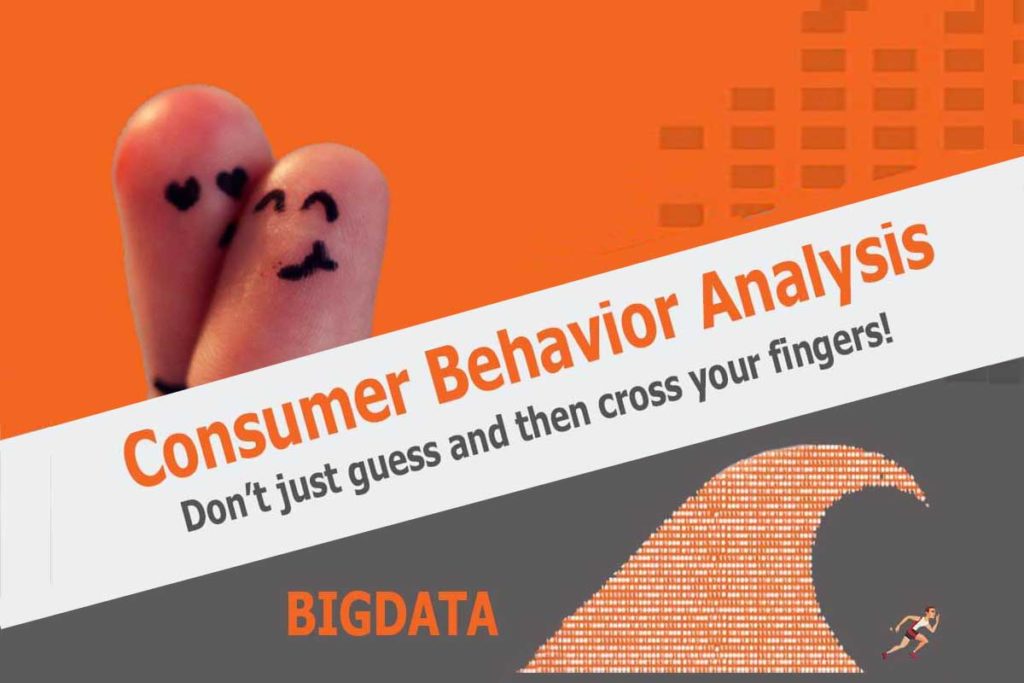 Consumer Behavior Analysis

Don't just guess and then cross your fingers!

BIGDATA